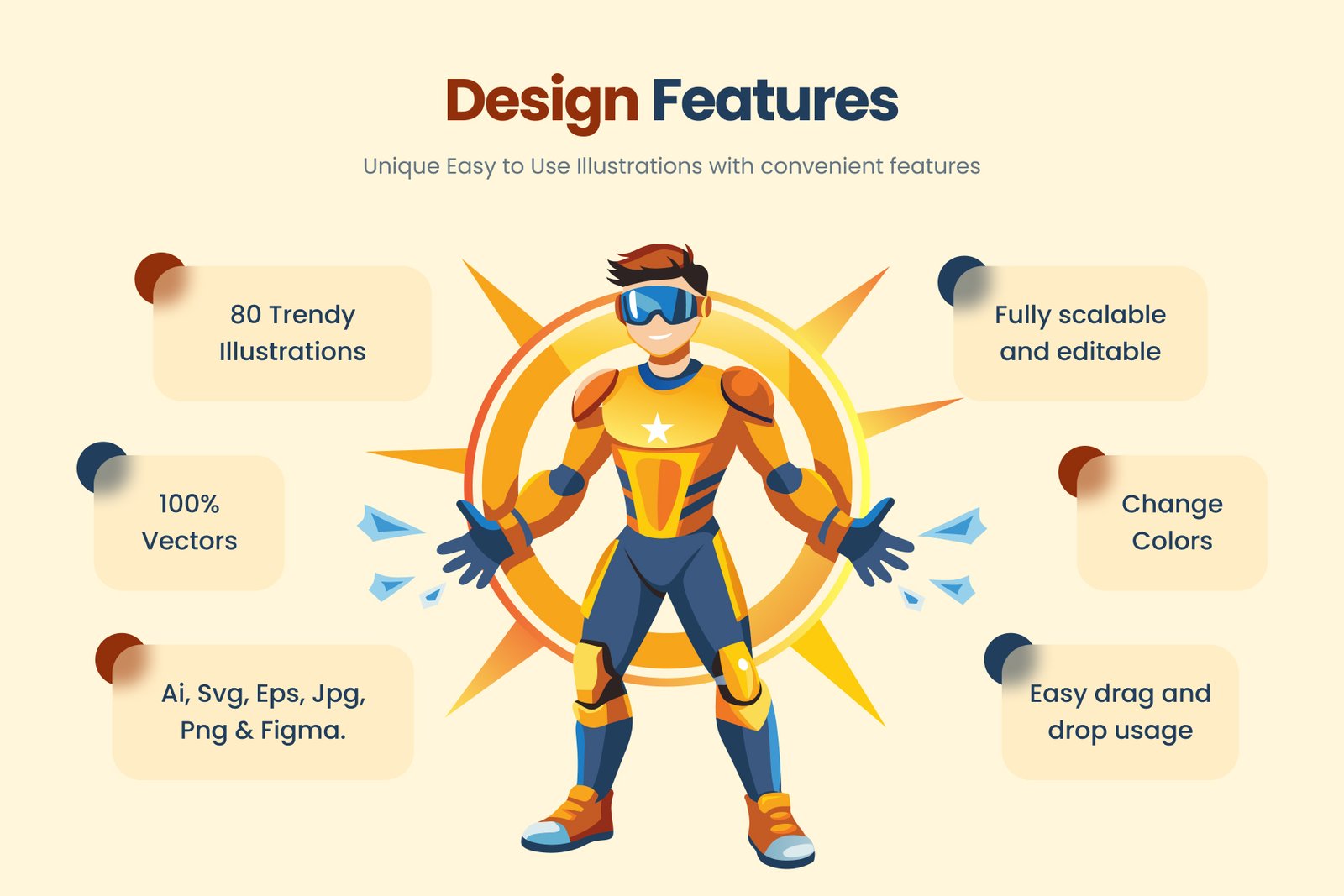 Design Features

Unique Easy to Use Illustrations with convenient features

80 Trendy Illustrations

100% Vectors

Ai, Svg, Eps, Jpg, Png & Figma.

Fully scalable and editable

Change Colors

Easy drag and drop usage